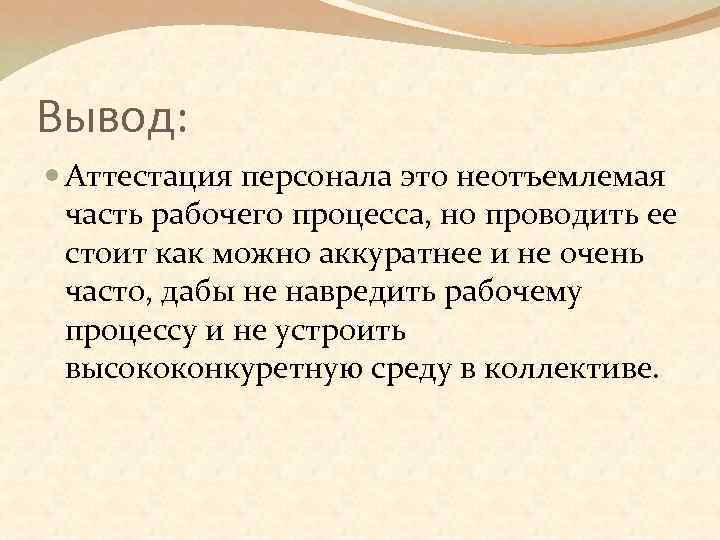 Вывод:

Аттестация персонала это неотъемлемая часть рабочего процесса, но проводить ее стоит как можно аккуратнее и не очень часто, дабы не навредить рабочему процессу и не устроить высококонкуретную среду в коллективе.